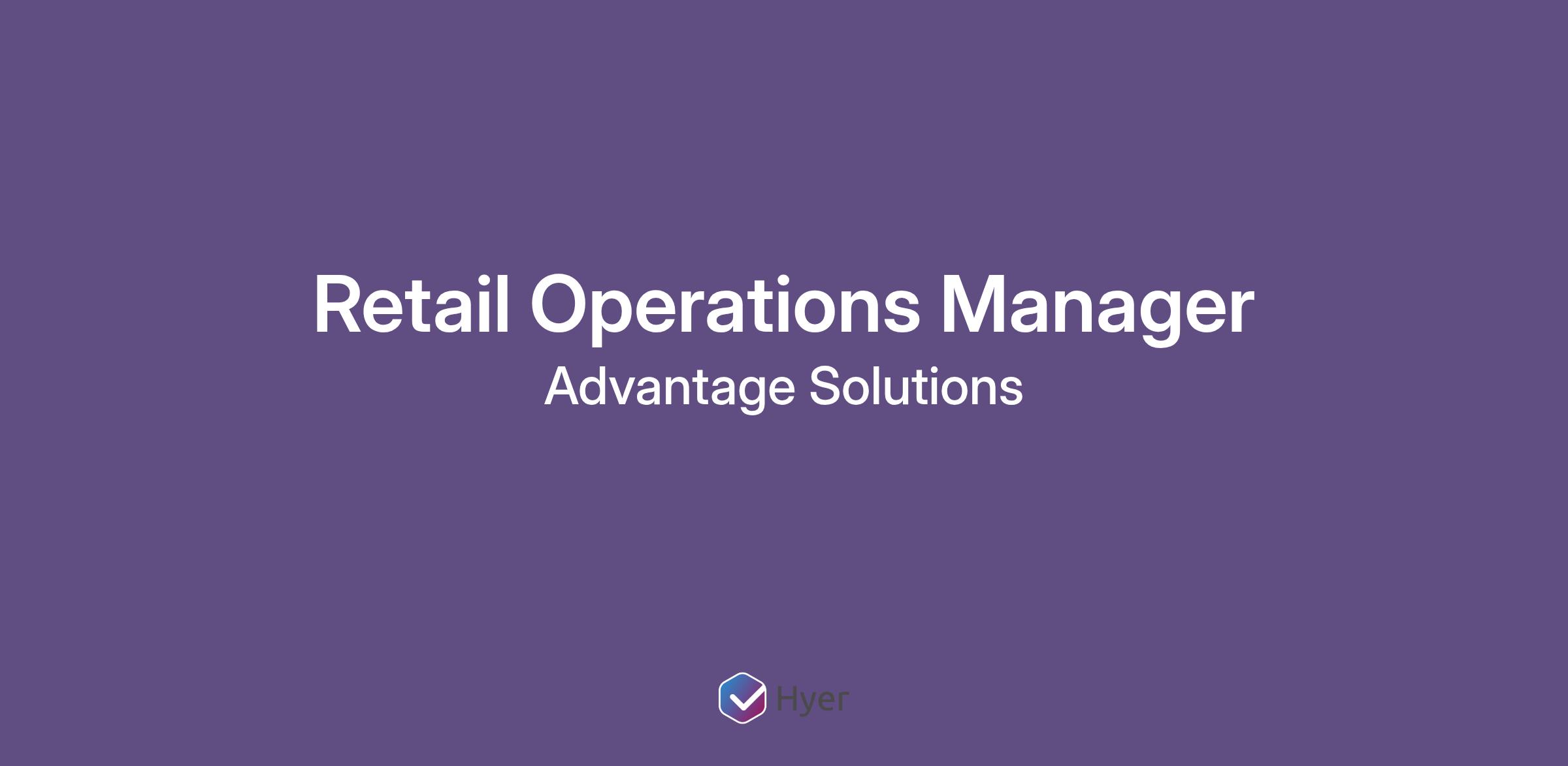 Retail Operations Manager
Advantage Solutions

Hyer